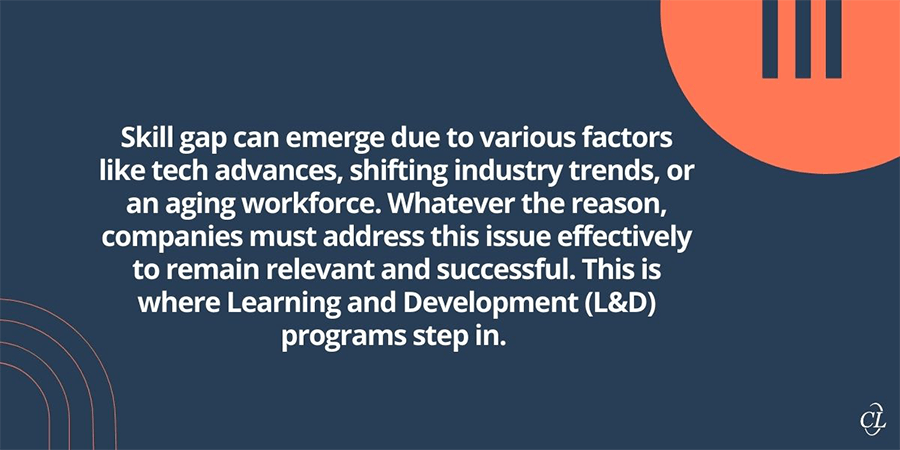 Skill gap can emerge due to various factors like tech advances, shifting industry trends, or an aging workforce. Whatever the reason, companies must address this issue effectively to remain relevant and successful. This is where Learning and Development (L&D) programs step in.

CL